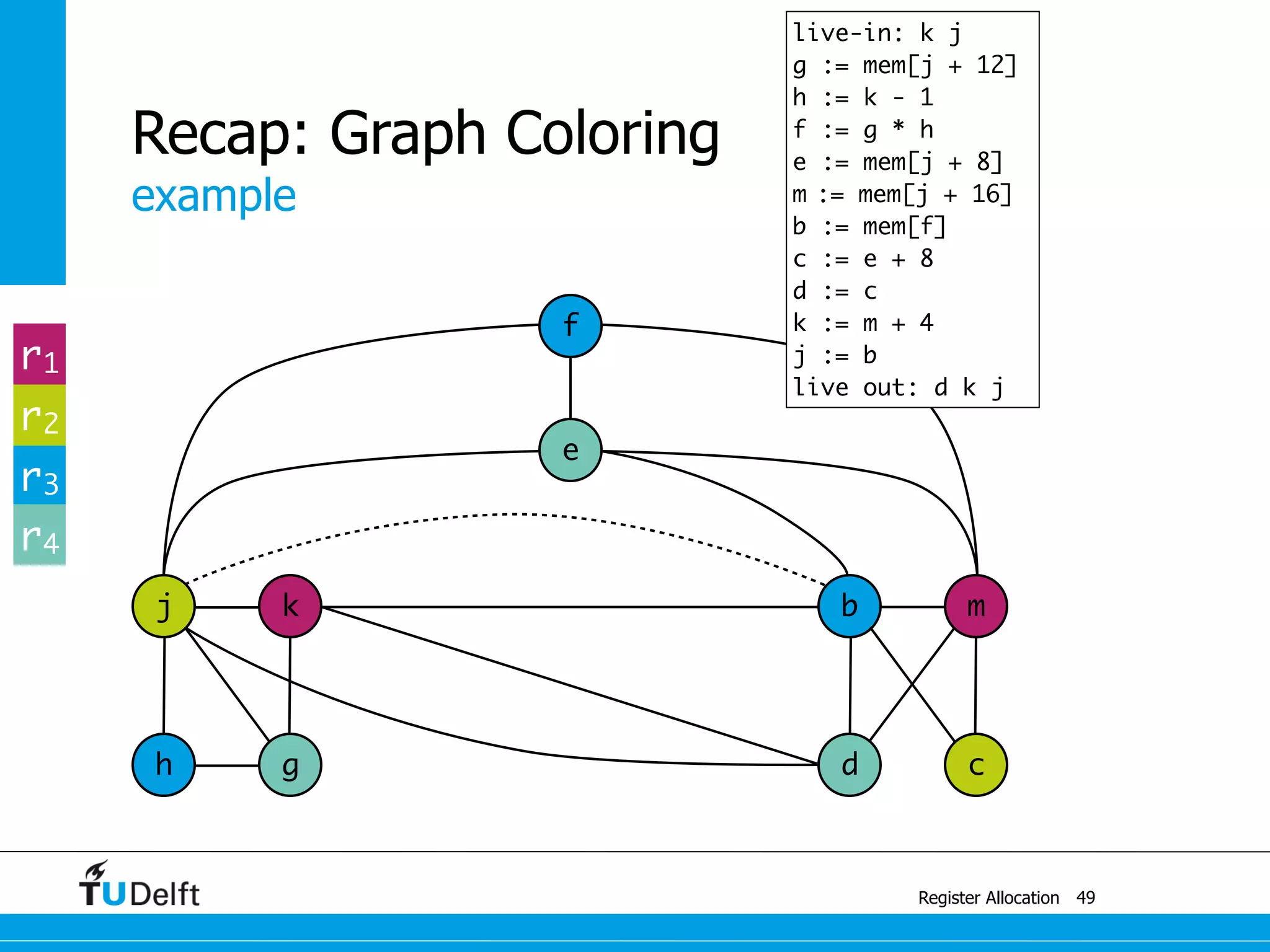 Recap: Graph Coloring
example

live-in: k j
g := mem[j + 12]
h := k - 1
f := g * h
e := mem[j + 8]
m := mem[j + 16]
b := mem[f]
c := e + 8
d := c
k := m + 4
j := b
live out: d k j

$r_1$
$r_2$
$r_3$
$r_4$

f
e
j
k
b
m
h
g
d
c

TUDelft

Register Allocation 49